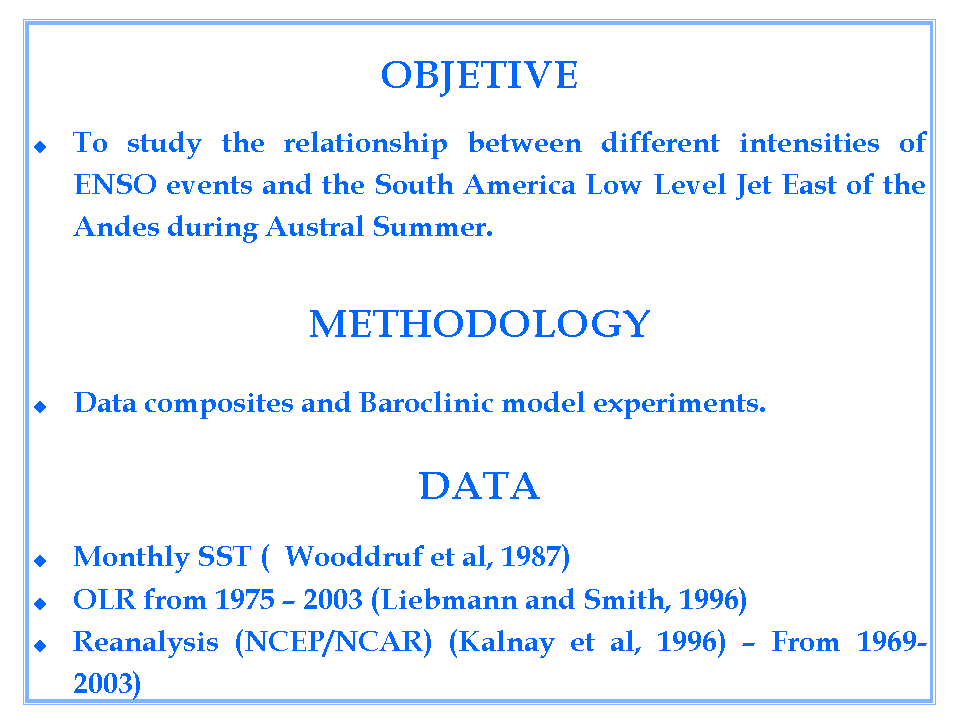 OBJETIVE

◆ To study the relationship between different intensities of ENSO events and the South America Low Level Jet East of the Andes during Austral Summer.

METHODOLOGY

◆ Data composites and Baroclinic model experiments.

DATA

◆ Monthly SST ( Wooddruf et al, 1987)
◆ OLR from 1975 – 2003 (Liebmann and Smith, 1996)
◆ Reanalysis (NCEP/NCAR) (Kalnay et al, 1996) – From 1969-2003)